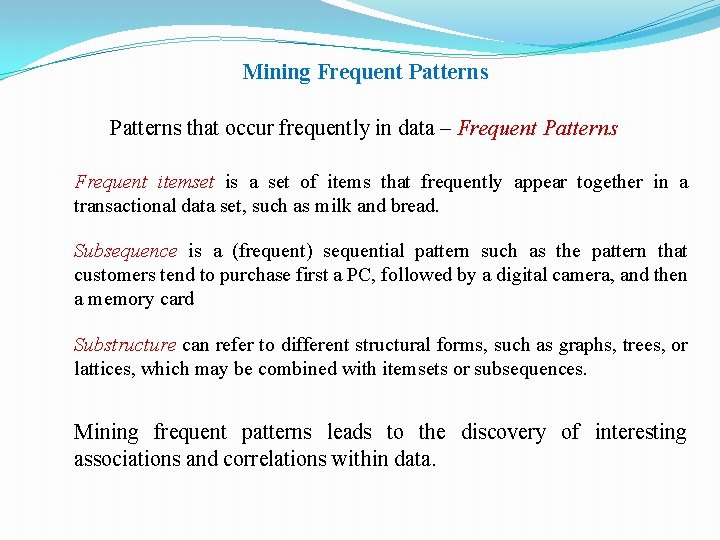 Mining Frequent Patterns

Patterns that occur frequently in data – Frequent Patterns

Frequent itemset is a set of items that frequently appear together in a transactional data set, such as milk and bread.

Subsequence is a (frequent) sequential pattern such as the pattern that customers tend to purchase first a PC, followed by a digital camera, and then a memory card

Substructure can refer to different structural forms, such as graphs, trees, or lattices, which may be combined with itemsets or subsequences.

Mining frequent patterns leads to the discovery of interesting associations and correlations within data.